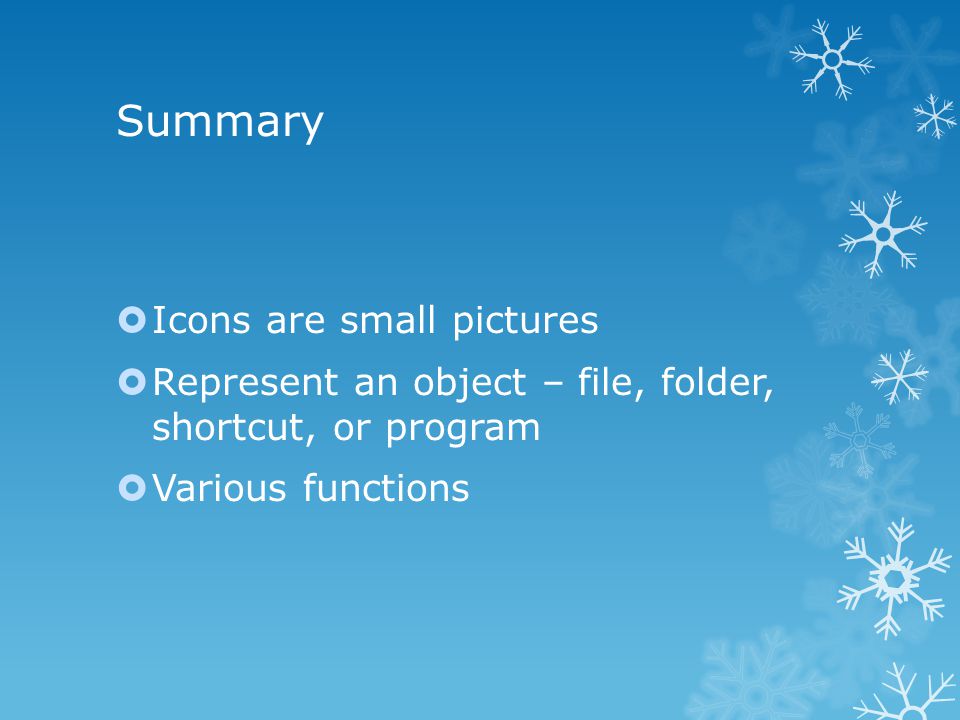 Summary

Icons are small pictures

Represent an object – file, folder, shortcut, or program

Various functions